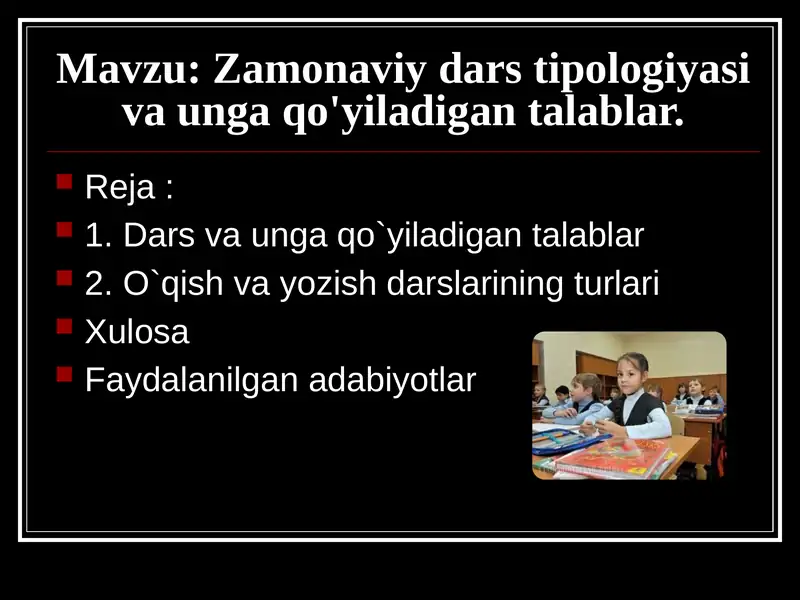 Mavzu: Zamonaviy dars tipologiyasi va unga qo'yiladigan talablar.

Reja :

1. Dars va unga qo`yiladigan talablar

2. O`qish va yozish darslarining turlari

Xulosa

Faydalanilgan adabiyotlar